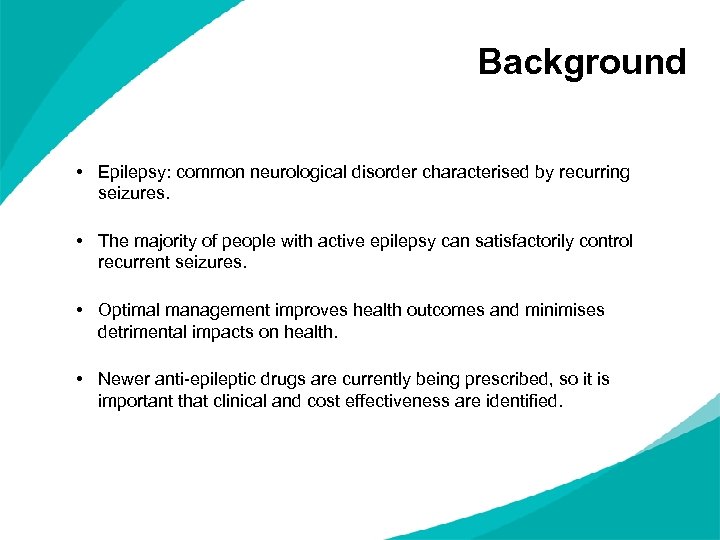 Background

• Epilepsy: common neurological disorder characterised by recurring seizures.

• The majority of people with active epilepsy can satisfactorily control recurrent seizures.

• Optimal management improves health outcomes and minimises detrimental impacts on health.

• Newer anti-epileptic drugs are currently being prescribed, so it is important that clinical and cost effectiveness are identified.